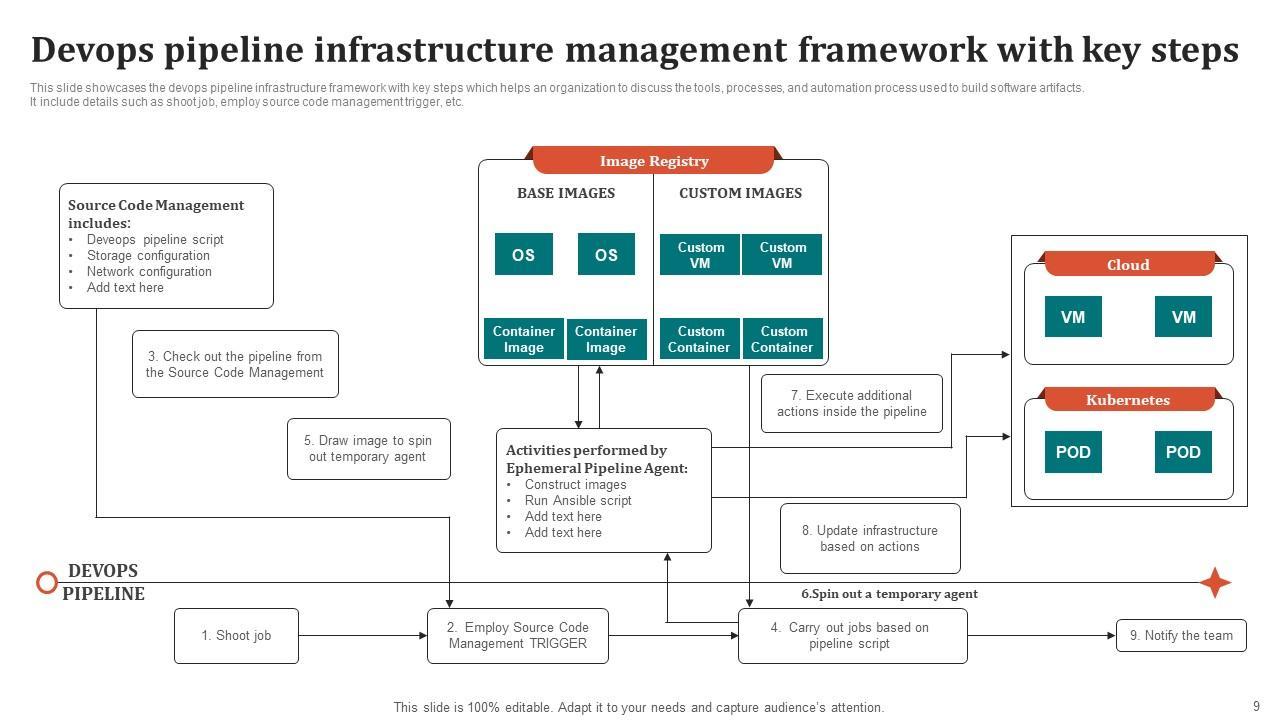 Devops pipeline infrastructure management framework with key steps

This slide showcases the devops pipeline infrastructure framework with key steps which helps an organization to discuss the tools, processes, and automation process used to build software artifacts. It include details such as shoot job, employ source code management trigger, etc.

Source Code Management includes:
• Deveops pipeline script
• Storage configuration
• Network configuration
• Add text here

3. Check out the pipeline from the Source Code Management

5. Draw image to spin out temporary agent

Image Registry

BASE IMAGES

OS

OS

Container Image

Container Image

CUSTOM IMAGES

Custom VM

Custom VM

Custom Container

Custom Container

Activities performed by Ephemeral Pipeline Agent:
• Construct images
• Run Ansible script
• Add text here
• Add text here

7. Execute additional actions inside the pipeline

8. Update infrastructure based on actions

Cloud

VM

VM

Kubernetes

POD

POD

DEVOPS PIPELINE

6.Spin out a temporary agent

1. Shoot job

2. Employ Source Code Management TRIGGER

4. Carry out jobs based on pipeline script

9. Notify the team

This slide is 100% editable. Adapt it to your needs and capture audience's attention.

9